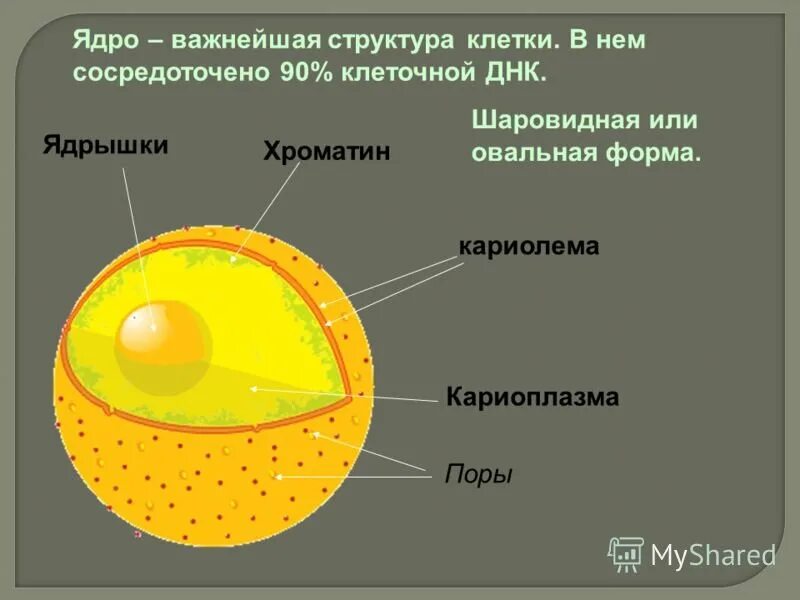 Ядро – важнейшая структура клетки. В нем сосредоточено 90% клеточной ДНК.

Шаровидная или овальная форма.

Ядрышки

Хроматин

кариолема

Кариоплазма

Поры

MyShared